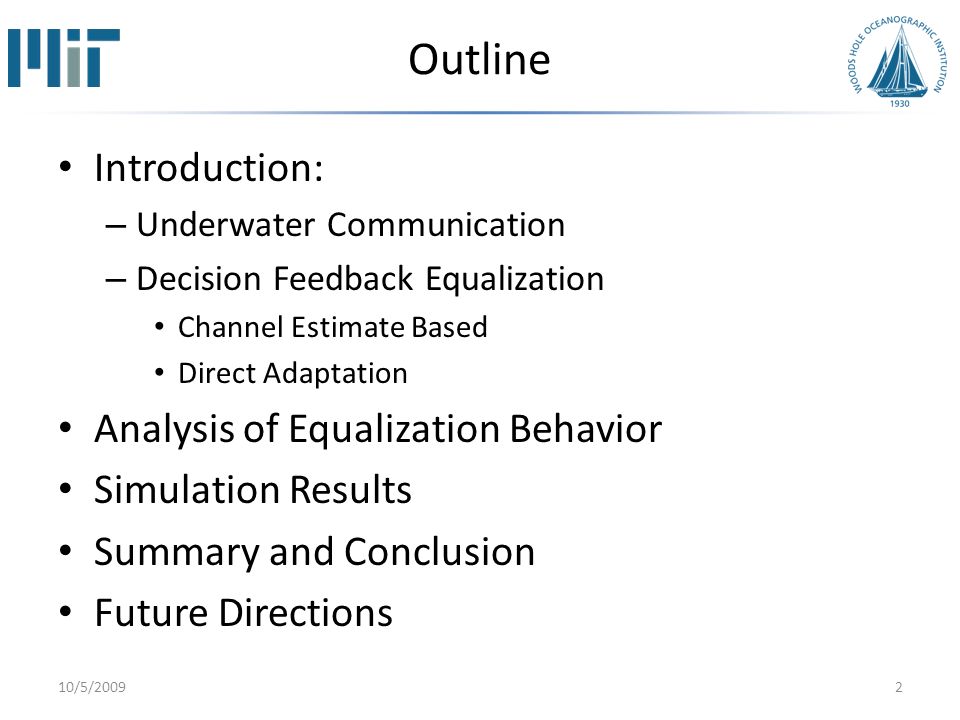 MIT

Outline

WOODS HOLE OCEANOGRAPHIC INSTITUTION
1930

• Introduction:
– Underwater Communication
– Decision Feedback Equalization
• Channel Estimate Based
• Direct Adaptation
• Analysis of Equalization Behavior
• Simulation Results
• Summary and Conclusion
• Future Directions

10/5/2009

2